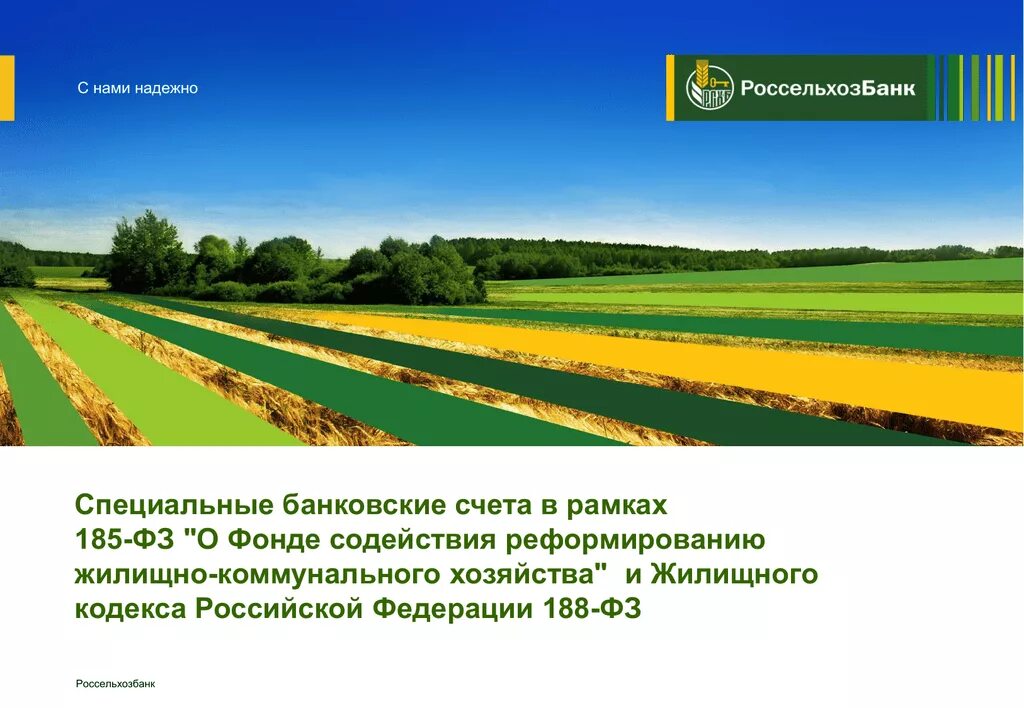 С нами надежно

РСХБ РоссельхозБанк

Специальные банковские счета в рамках 185-ФЗ "О Фонде содействия реформированию жилищно-коммунального хозяйства" и Жилищного кодекса Российской Федерации 188-ФЗ

Россельхозбанк